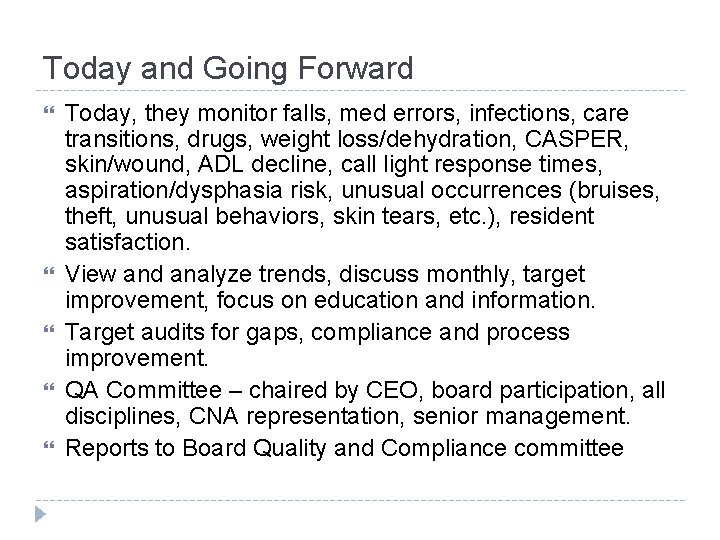 Today and Going Forward

Today, they monitor falls, med errors, infections, care transitions, drugs, weight loss/dehydration, CASPER, skin/wound, ADL decline, call light response times, aspiration/dysphasia risk, unusual occurrences (bruises, theft, unusual behaviors, skin tears, etc.), resident satisfaction.

View and analyze trends, discuss monthly, target improvement, focus on education and information.

Target audits for gaps, compliance and process improvement.

QA Committee – chaired by CEO, board participation, all disciplines, CNA representation, senior management.

Reports to Board Quality and Compliance committee